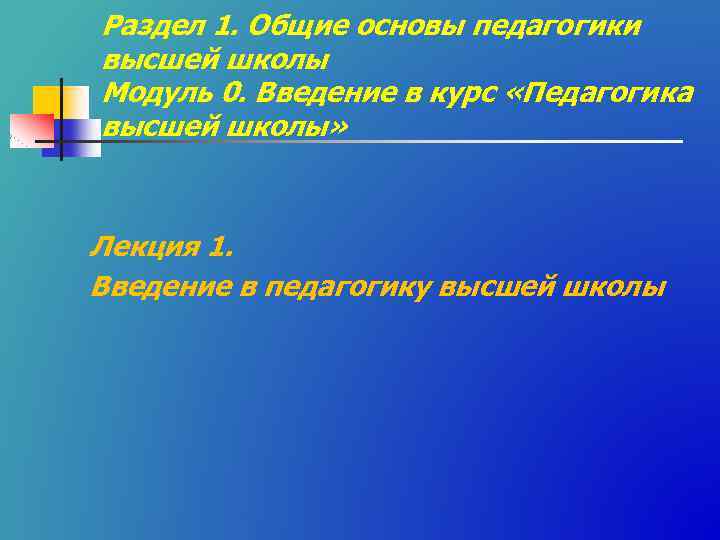 Раздел 1. Общие основы педагогики высшей школы
Модуль 0. Введение в курс «Педагогика высшей школы»

Лекция 1.
Введение в педагогику высшей школы